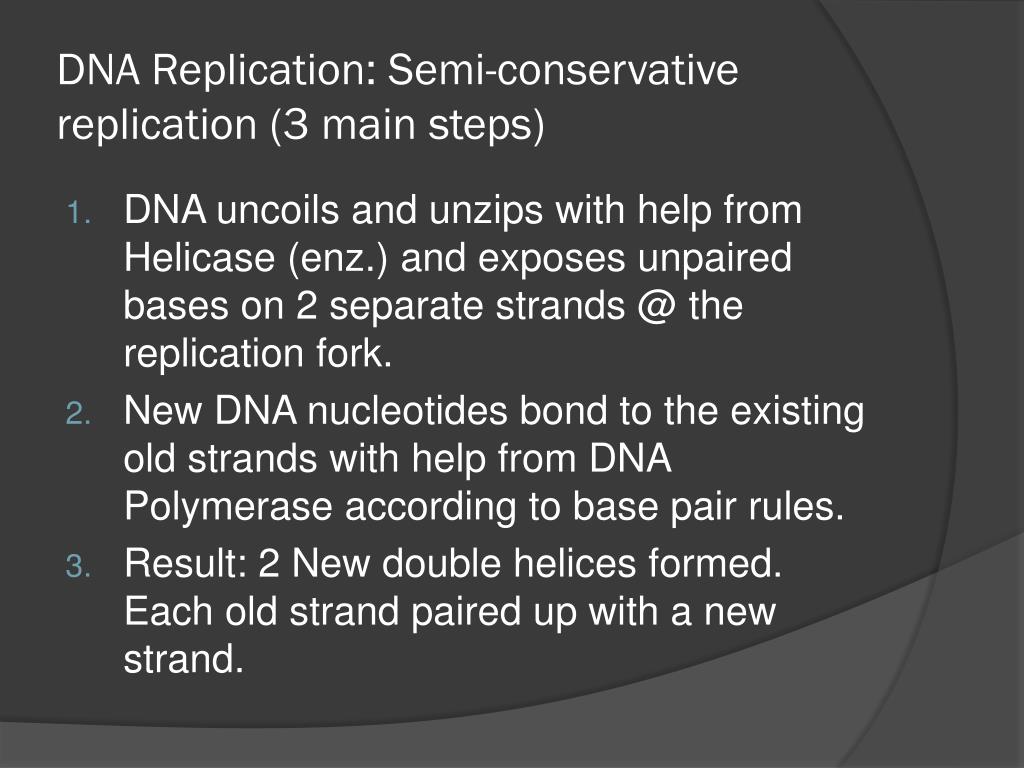 DNA Replication: Semi-conservative replication (3 main steps)

1. DNA uncoils and unzips with help from Helicase (enz.) and exposes unpaired bases on 2 separate strands @ the replication fork.
2. New DNA nucleotides bond to the existing old strands with help from DNA Polymerase according to base pair rules.
3. Result: 2 New double helices formed. Each old strand paired up with a new strand.